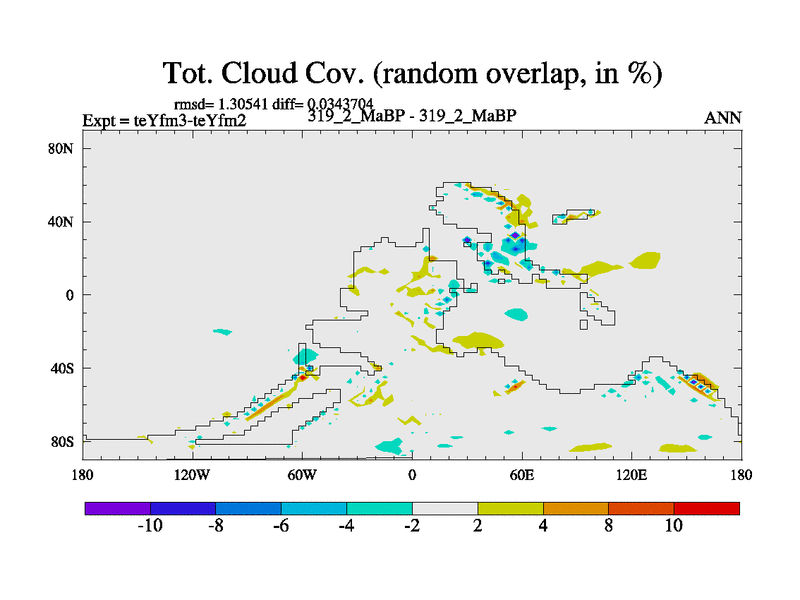 Tot. Cloud Cov. (random overlap, in %)

rmsd= 1.30541 diff= 0.0343704

Expt = teYfm3-teYfm2

319_2_MaBP - 319_2_MaBP

ANN

80N

40N

0

40S

80S

180

120W

60W

0

60E

120E

180

-10

-8

-6

-4

-2

2

4

8

10